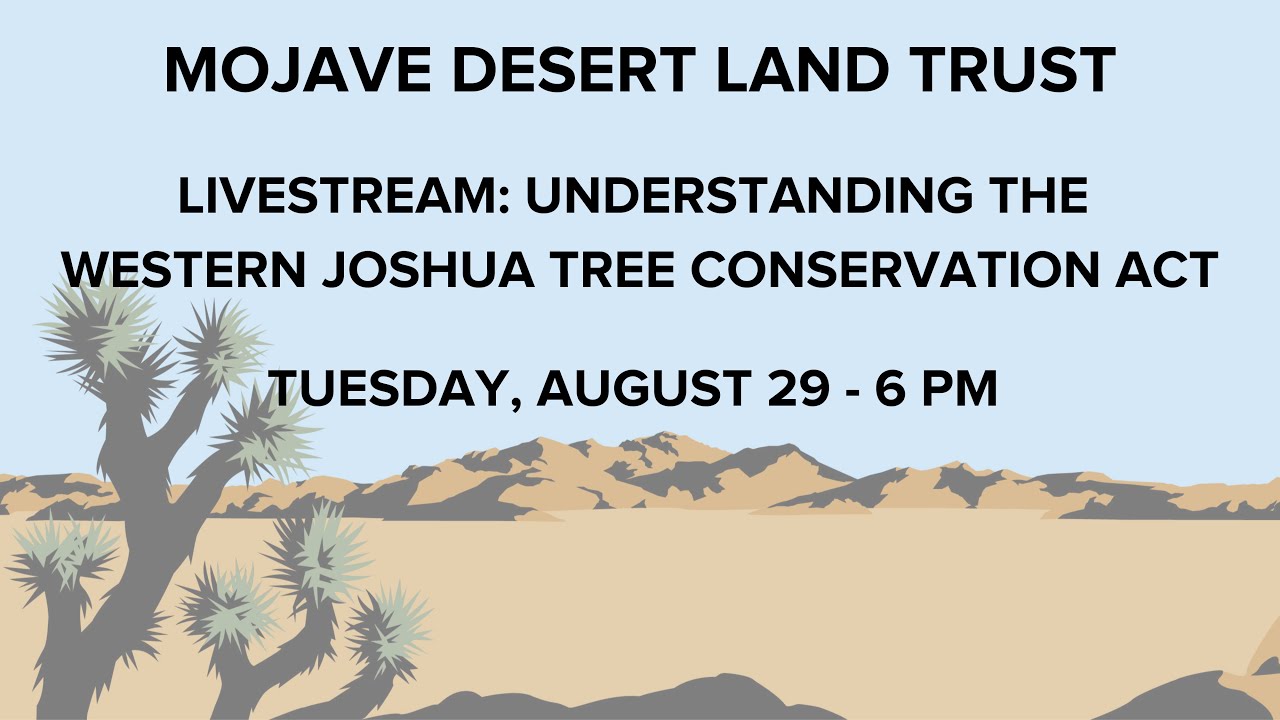 MOJAVE DESERT LAND TRUST

LIVESTREAM: UNDERSTANDING THE WESTERN JOSHUA TREE CONSERVATION ACT

TUESDAY, AUGUST 29 - 6 PM